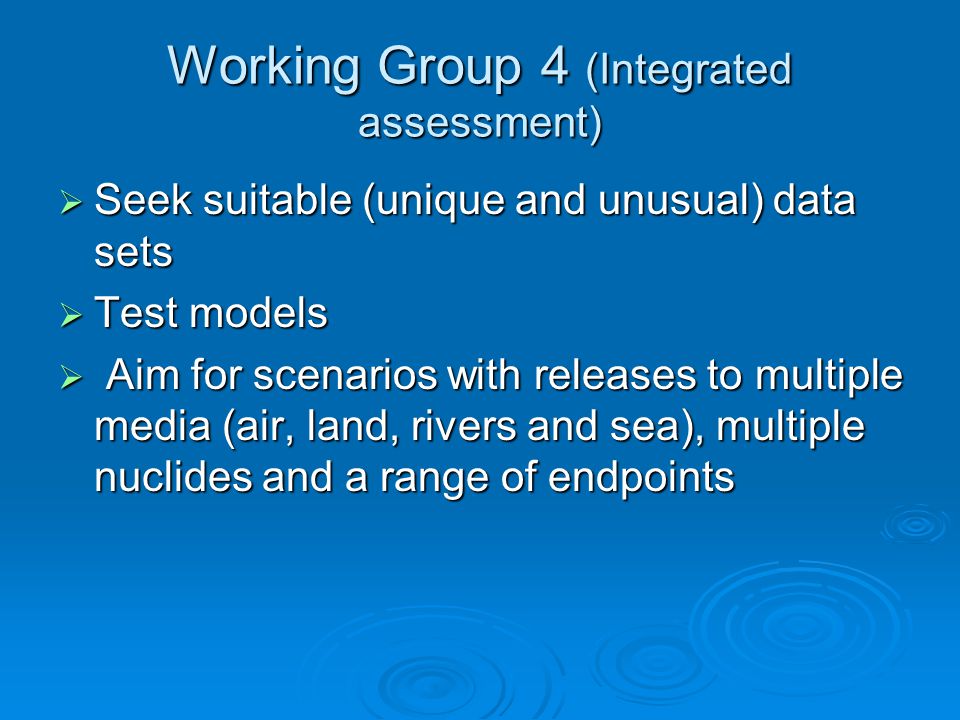 Working Group 4 (Integrated assessment)

➢ Seek suitable (unique and unusual) data sets

➢ Test models

➢ Aim for scenarios with releases to multiple media (air, land, rivers and sea), multiple nuclides and a range of endpoints